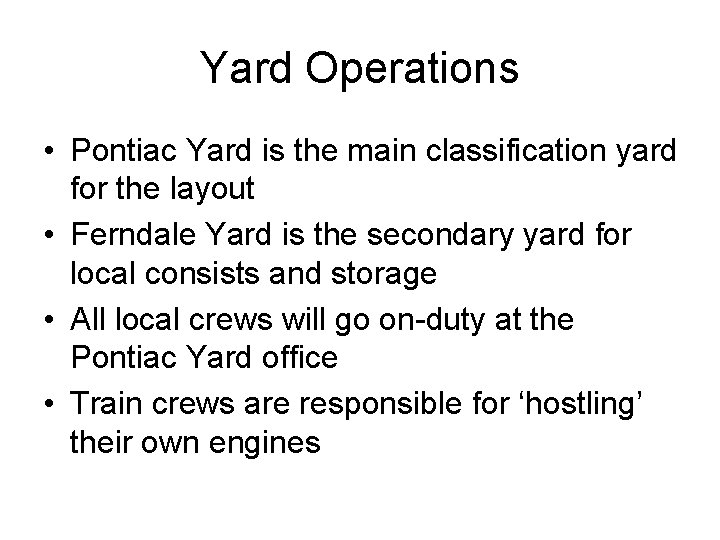 Yard Operations

• Pontiac Yard is the main classification yard for the layout
• Ferndale Yard is the secondary yard for local consists and storage
• All local crews will go on-duty at the Pontiac Yard office
• Train crews are responsible for ‘hostling’ their own engines